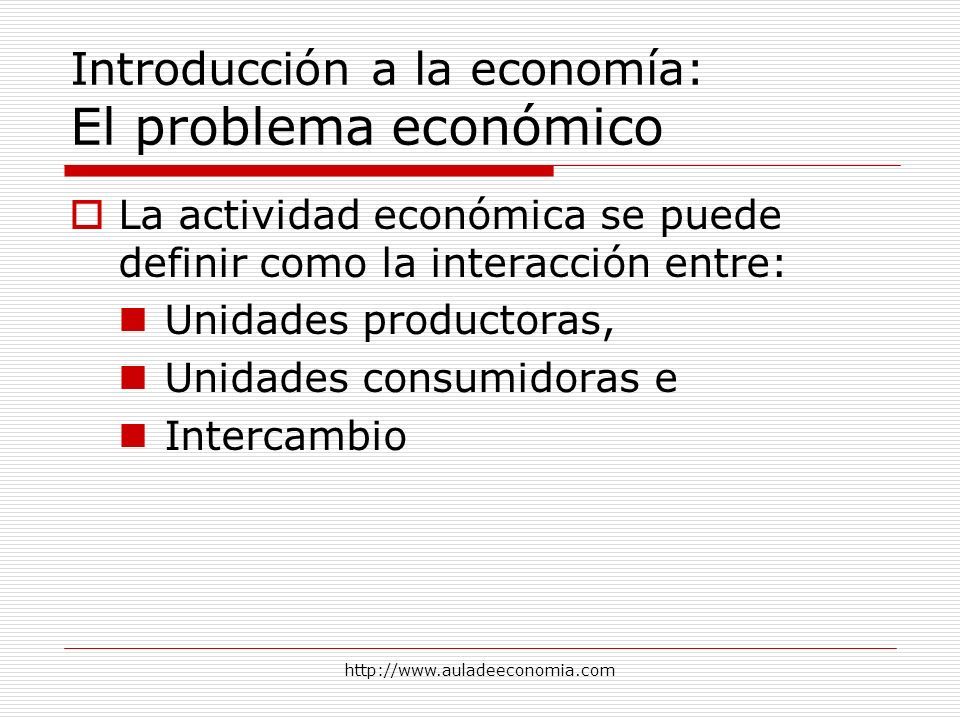 Introducción a la economía:
El problema económico

La actividad económica se puede definir como la interacción entre:

Unidades productoras,

Unidades consumidoras e

Intercambio

http://www.auladeeconomia.com